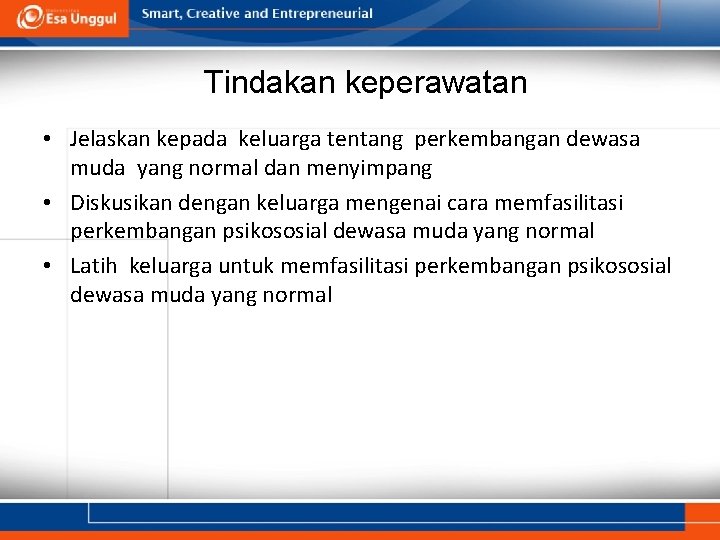 Esa Unggul

Smart, Creative and Entrepreneurial

Tindakan keperawatan

• Jelaskan kepada keluarga tentang perkembangan dewasa muda yang normal dan menyimpang
• Diskusikan dengan keluarga mengenai cara memfasilitasi perkembangan psikososial dewasa muda yang normal
• Latih keluarga untuk memfasilitasi perkembangan psikososial dewasa muda yang normal